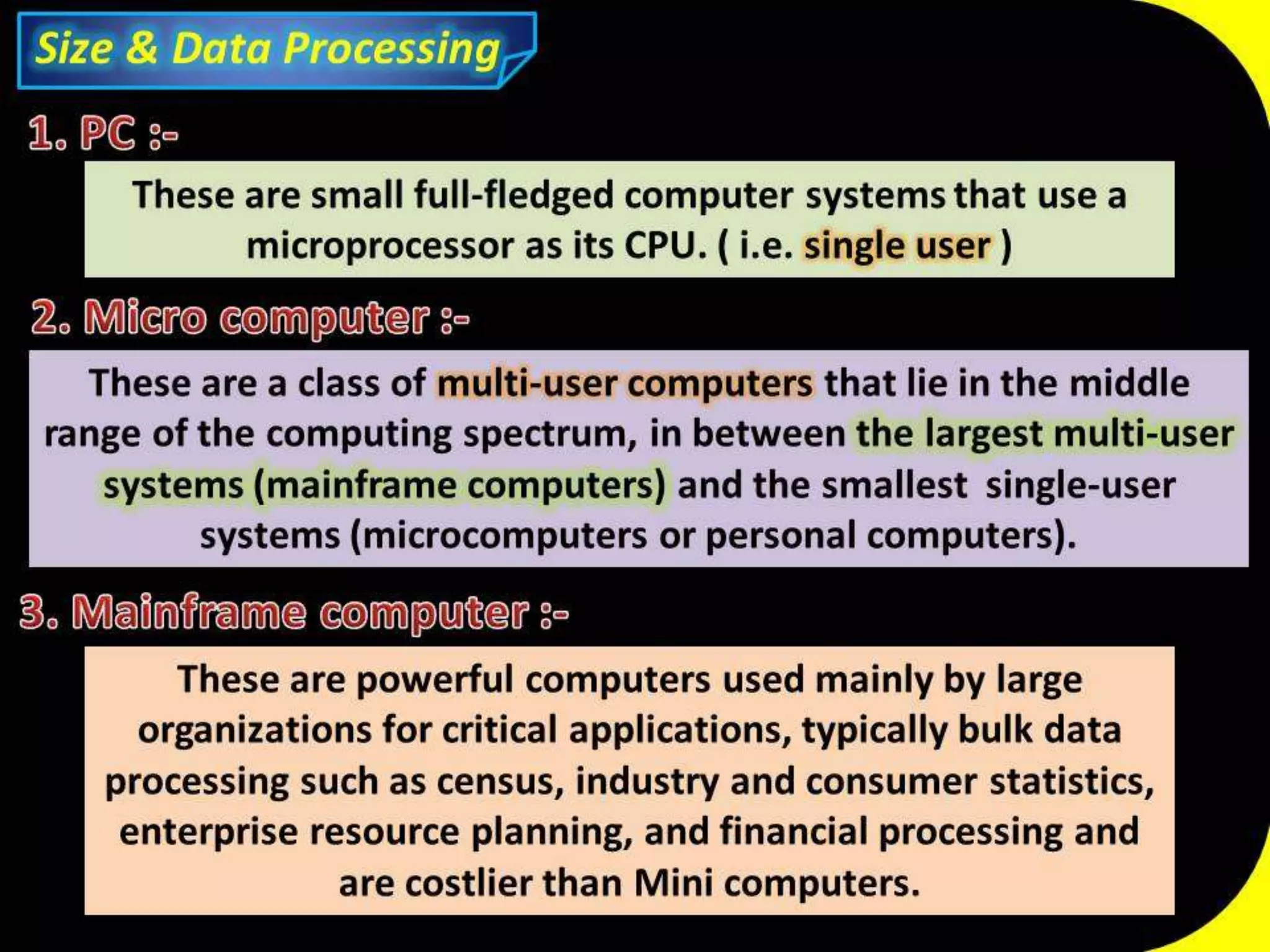 Size & Data Processing

1. PC :-

These are small full-fledged computer systems that use a microprocessor as its CPU. ( i.e. single user )

2. Micro computer :-

These are a class of multi-user computers that lie in the middle range of the computing spectrum, in between the largest multi-user systems (mainframe computers) and the smallest single-user systems (microcomputers or personal computers).

3. Mainframe computer :-

These are powerful computers used mainly by large organizations for critical applications, typically bulk data processing such as census, industry and consumer statistics, enterprise resource planning, and financial processing and are costlier than Mini computers.